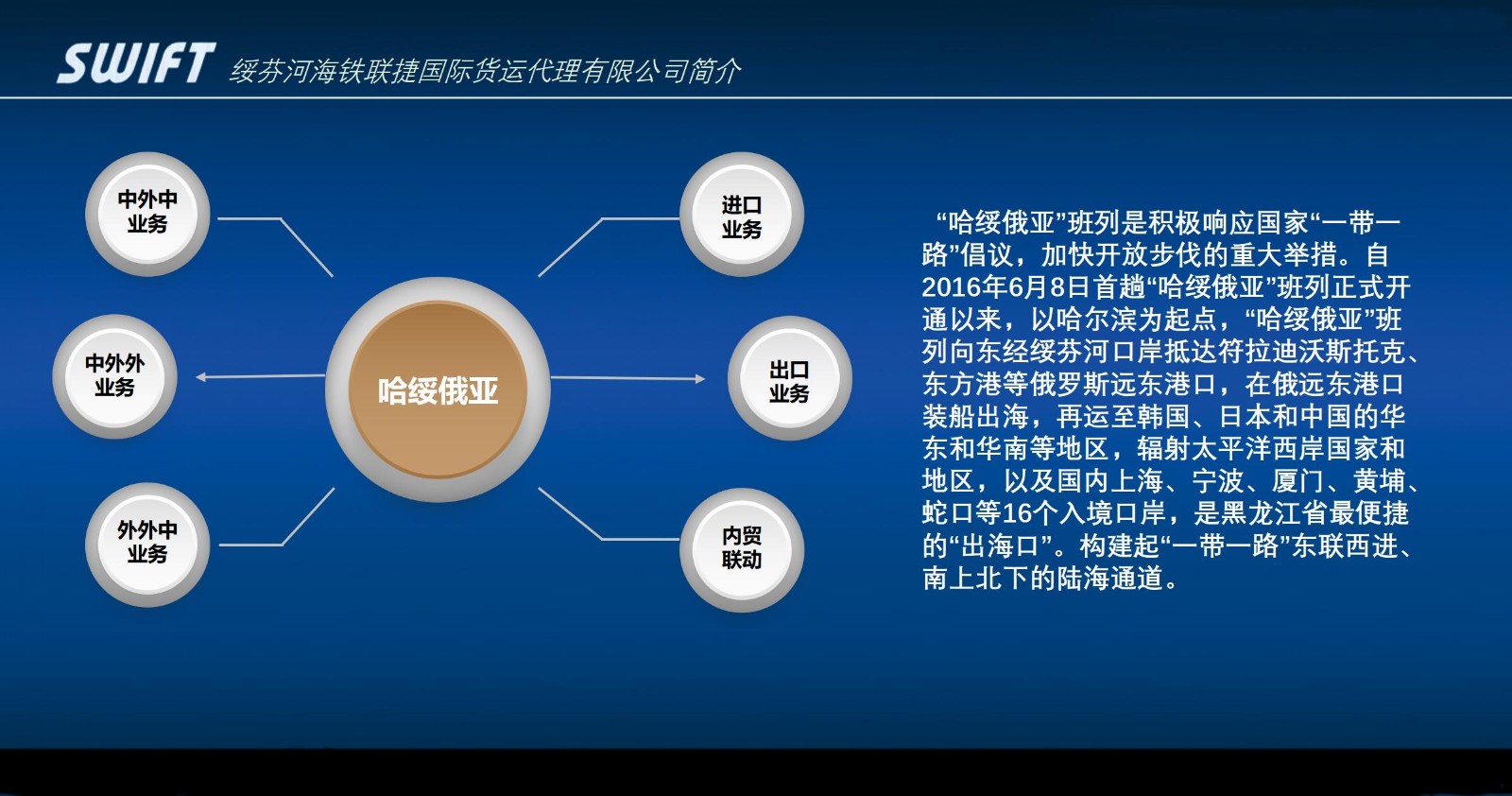 SWIFT 绥芬河海铁联捷国际货运代理有限公司简介

中外中业务

中外外业务

外外中业务

哈绥俄亚

进口业务

出口业务

内贸联动

“哈绥俄亚”班列是积极响应国家“一带一路”倡议，加快开放步伐的重大举措。自2016年6月8日首趟“哈绥俄亚”班列正式开通以来，以哈尔滨为起点，“哈绥俄亚”班列向东经绥芬河口岸抵达符拉迪沃斯托克、东方港等俄罗斯远东港口，在俄远东港口装船出海，再运至韩国、日本和中国的华东和华南等地区，辐射太平洋西岸国家和地区，以及国内上海、宁波、厦门、黄埔、蛇口等16个入境口岸，是黑龙江省最便捷的“出海口”。构建起“一带一路”东联西进、南上北下的陆海通道。